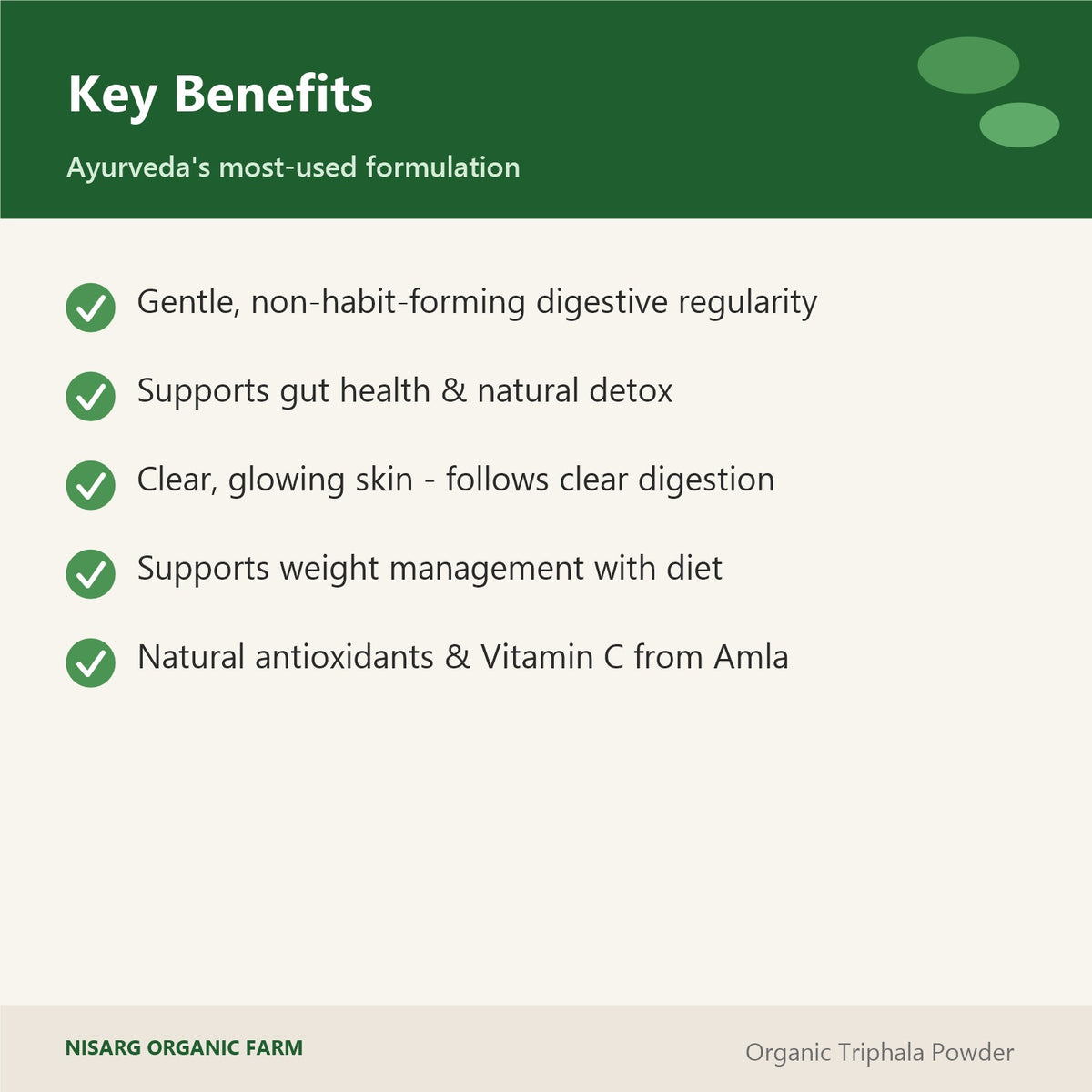 Key Benefits

Ayurveda's most-used formulation

Gentle, non-habit-forming digestive regularity

Supports gut health & natural detox

Clear, glowing skin - follows clear digestion

Supports weight management with diet

Natural antioxidants & Vitamin C from Amla

NISARG ORGANIC FARM

Organic Triphala Powder